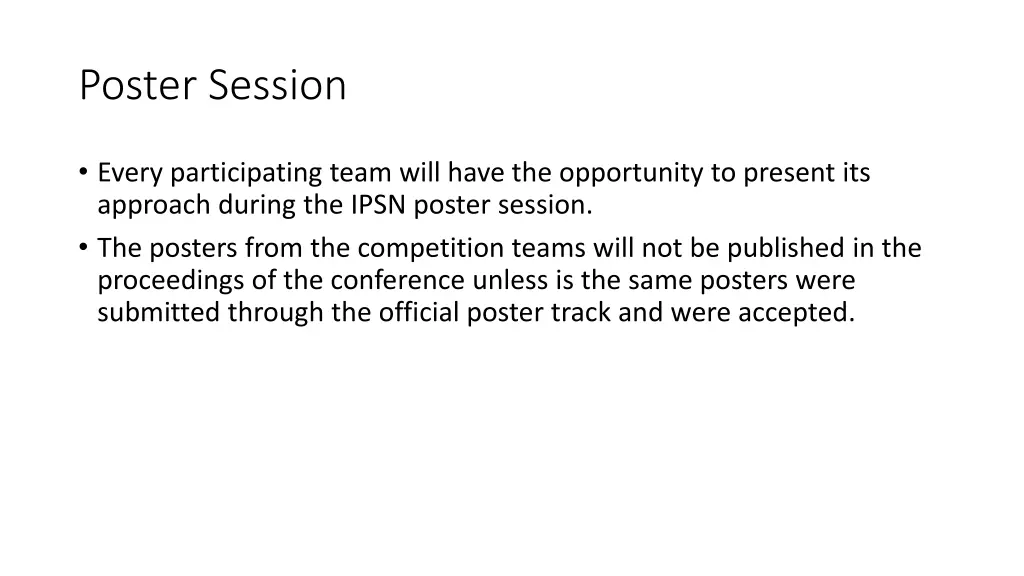 Poster Session

• Every participating team will have the opportunity to present its approach during the IPSN poster session.

• The posters from the competition teams will not be published in the proceedings of the conference unless is the same posters were submitted through the official poster track and were accepted.